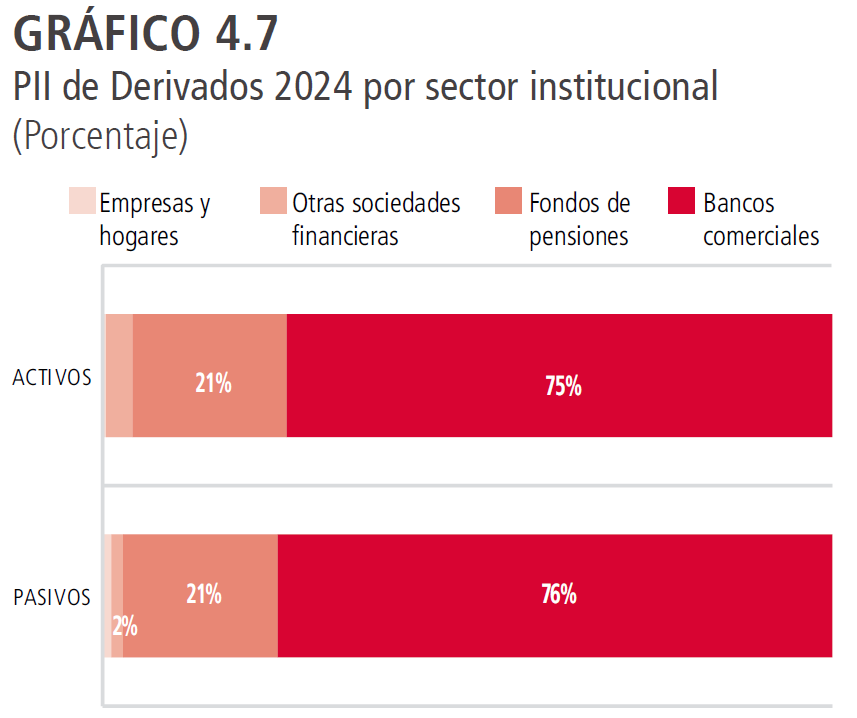 GRÁFICO 4.7
PII de Derivados 2024 por sector institucional
(Porcentaje)

Empresas y hogares
Otras sociedades financieras
Fondos de pensiones
Bancos comerciales

ACTIVOS
21%
75%

PASIVOS
2%
21%
76%